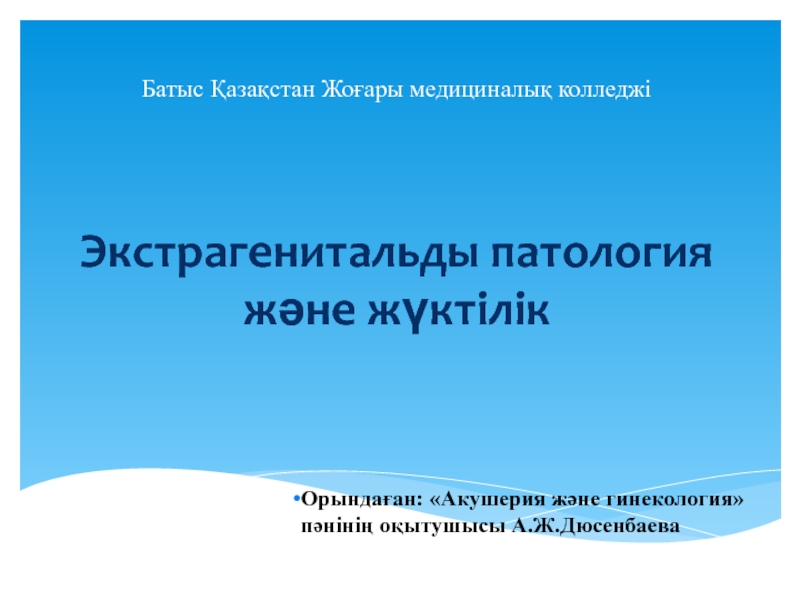 Батыс Қазақстан Жоғары медициналық колледжі

Экстрагенитальды патология және жүктілік

•Орындаған: «Акушерия және гинекология» пәнінің оқытушысы А.Ж.Дюсенбаева